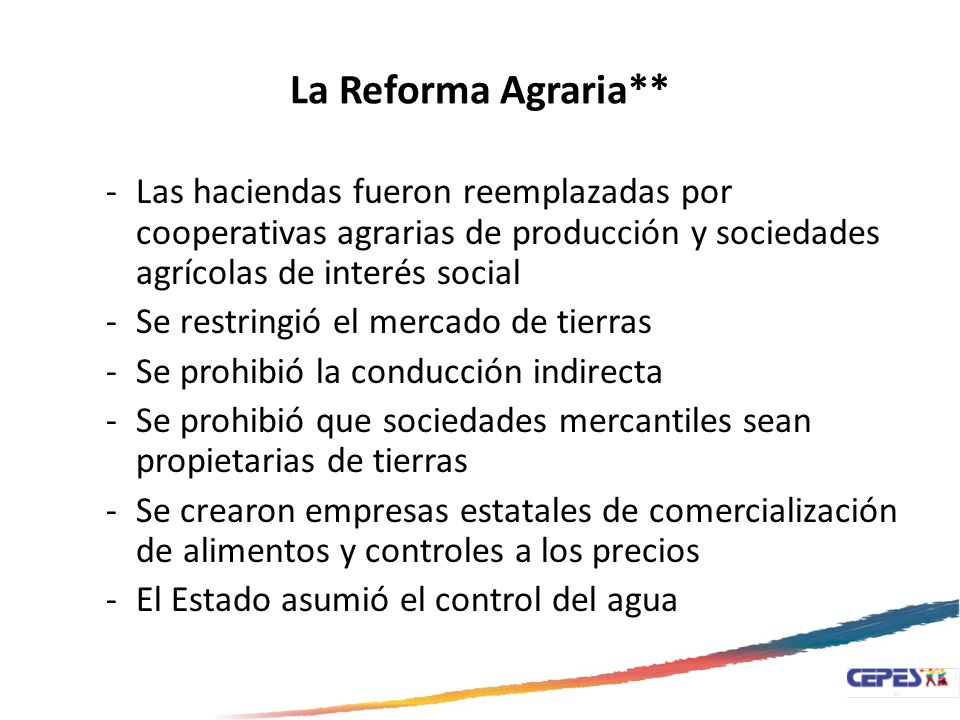 La Reforma Agraria**

- Las haciendas fueron reemplazadas por cooperativas agrarias de producción y sociedades agrícolas de interés social
- Se restringió el mercado de tierras
- Se prohibió la conducción indirecta
- Se prohibió que sociedades mercantiles sean propietarias de tierras
- Se crearon empresas estatales de comercialización de alimentos y controles a los precios
- El Estado asumió el control del agua

CEPES